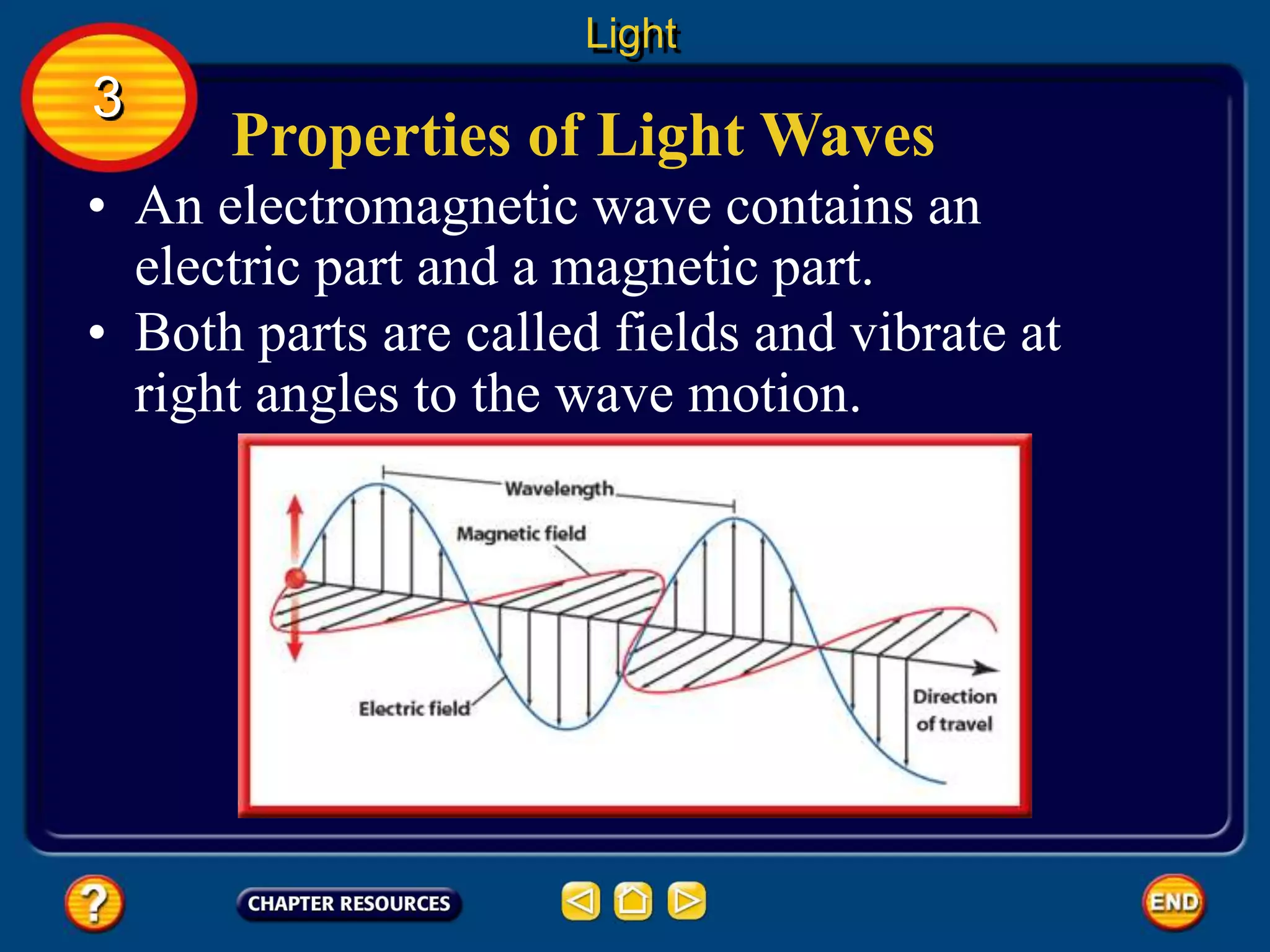 Light

3

Properties of Light Waves

• An electromagnetic wave contains an electric part and a magnetic part.
• Both parts are called fields and vibrate at right angles to the wave motion.

Wavelength

Magnetic field

Electric field

Direction of travel

?

CHAPTER RESOURCES

END